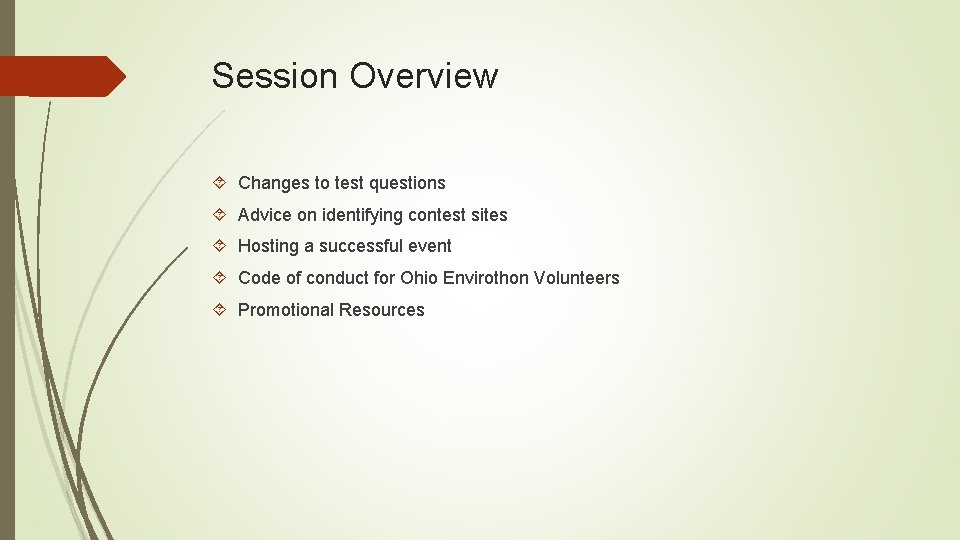 Session Overview

Changes to test questions

Advice on identifying contest sites

Hosting a successful event

Code of conduct for Ohio Envirothon Volunteers

Promotional Resources